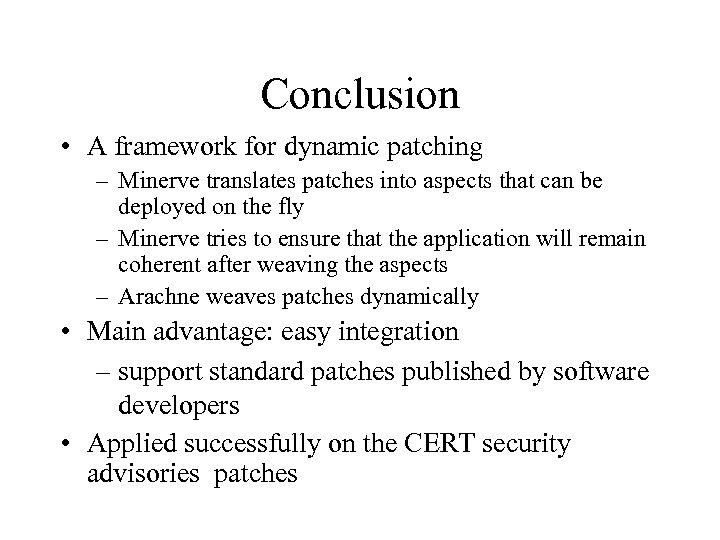 Conclusion

• A framework for dynamic patching
– Minerve translates patches into aspects that can be deployed on the fly
– Minerve tries to ensure that the application will remain coherent after weaving the aspects
– Arachne weaves patches dynamically

• Main advantage: easy integration
– support standard patches published by software developers

• Applied successfully on the CERT security advisories  patches